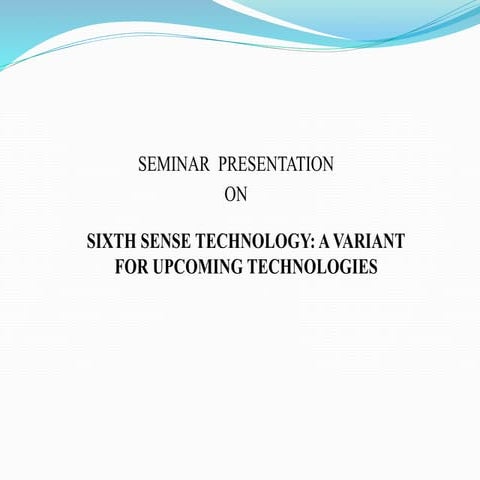 SEMINAR PRESENTATION
ON

SIXTH SENSE TECHNOLOGY: A VARIANT FOR UPCOMING TECHNOLOGIES